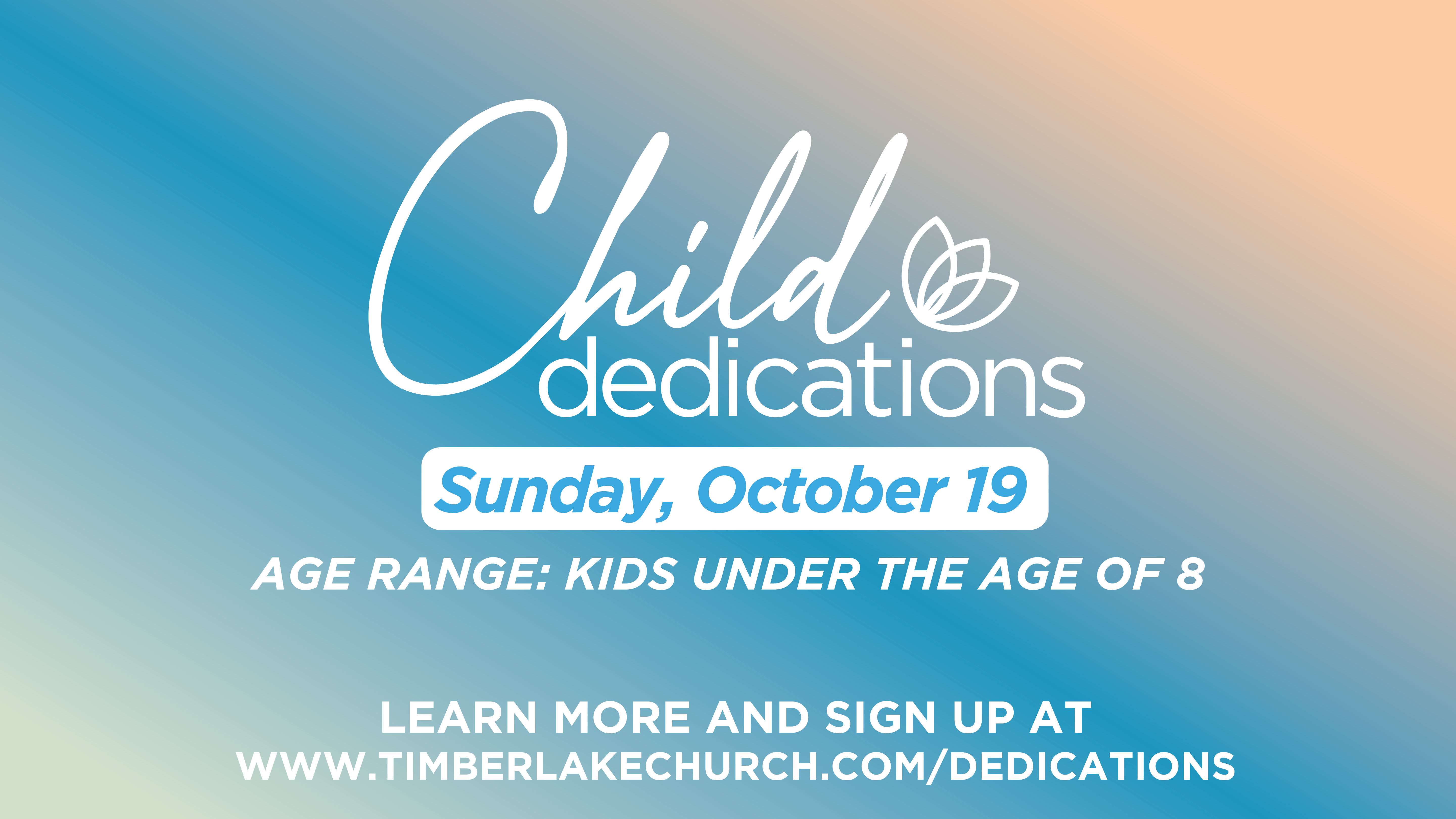 Child dedications

Sunday, October 19

AGE RANGE: KIDS UNDER THE AGE OF 8

LEARN MORE AND SIGN UP AT WWW.TIMBERLAKECHURCH.COM/DEDICATIONS